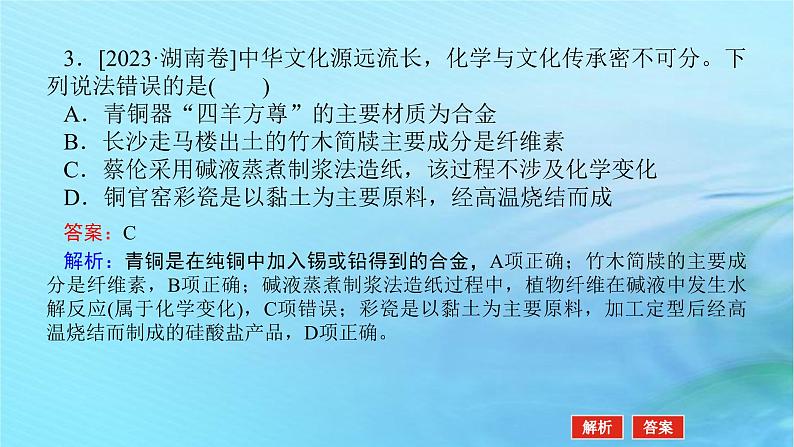 3．[2023·湖南卷]中华文化源远流长，化学与文化传承密不可分。下列说法错误的是(　　)
A．青铜器“四羊方尊”的主要材质为合金
B．长沙走马楼出土的竹木简牍主要成分是纤维素
C．蔡伦采用碱液蒸煮制浆法造纸，该过程不涉及化学变化
D．铜官窑彩瓷是以黏土为主要原料，经高温烧结而成

答案：C

解析：青铜是在纯铜中加入锡或铅得到的合金，A项正确；竹木简牍的主要成分是纤维素，B项正确；碱液蒸煮制浆法造纸过程中，植物纤维在碱液中发生水解反应(属于化学变化)，C项错误；彩瓷是以黏土为主要原料，加工定型后经高温烧结而制成的硅酸盐产品，D项正确。

解析　答案